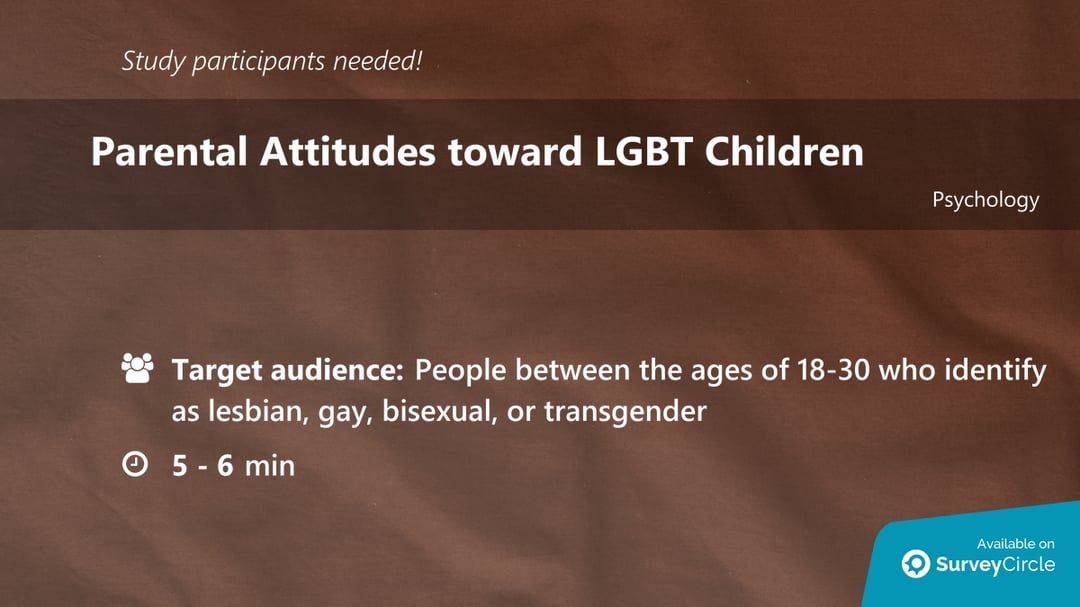 Study participants needed!

Parental Attitudes toward LGBT Children

Psychology

Target audience: People between the ages of 18-30 who identify as lesbian, gay, bisexual, or transgender

5 - 6 min

Available on
SurveyCircle